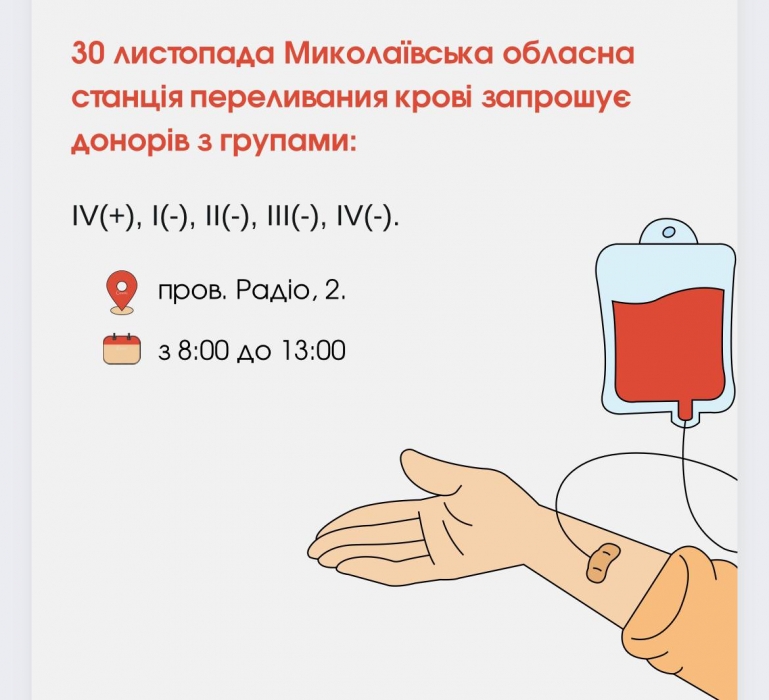 30 листопада Миколаївська обласна станція переливания крові запрошує донорів з групами:

IV(+), I(-), II(-), III(-), IV(-).

пров. Радіо, 2.

з 8:00 до 13:00